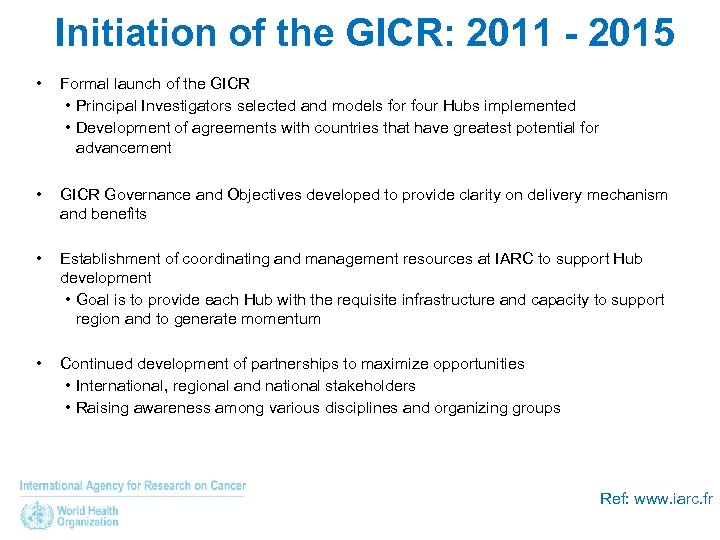 Initiation of the GICR: 2011 - 2015

• Formal launch of the GICR
 • Principal Investigators selected and models for four Hubs implemented
 • Development of agreements with countries that have greatest potential for advancement

• GICR Governance and Objectives developed to provide clarity on delivery mechanism and benefits

• Establishment of coordinating and management resources at IARC to support Hub development
 • Goal is to provide each Hub with the requisite infrastructure and capacity to support region and to generate momentum

• Continued development of partnerships to maximize opportunities
 • International, regional and national stakeholders
 • Raising awareness among various disciplines and organizing groups

International Agency for Research on Cancer
World Health Organization

Ref: www.iarc.fr